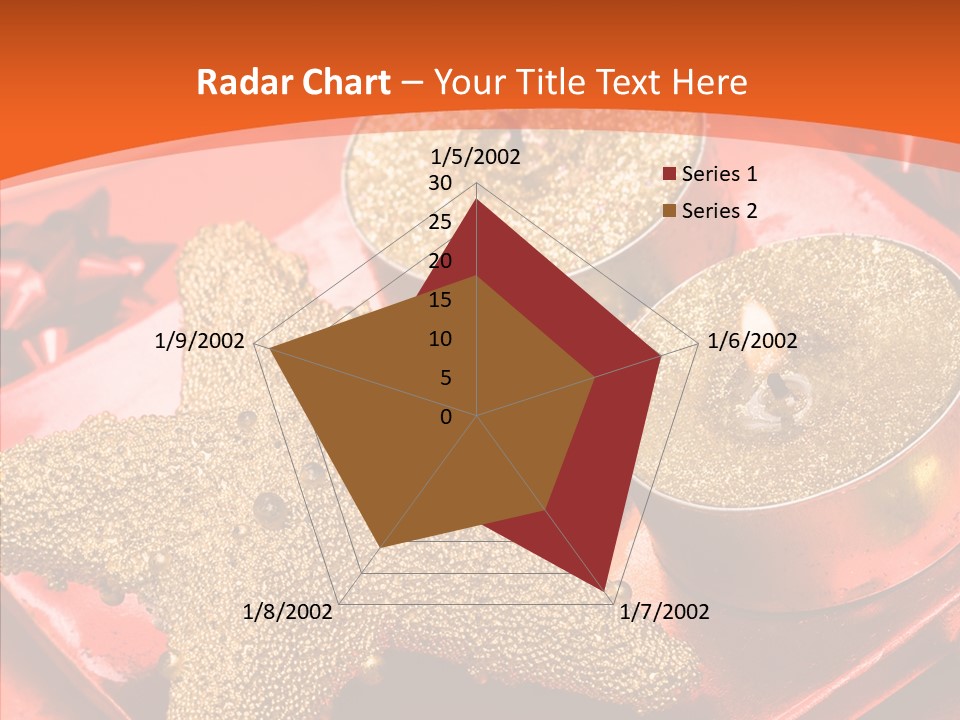 Radar Chart – Your Title Text Here

1/5/2002
30
25
20
15
10
5
0
1/6/2002
1/7/2002
1/8/2002
1/9/2002

Series 1
Series 2